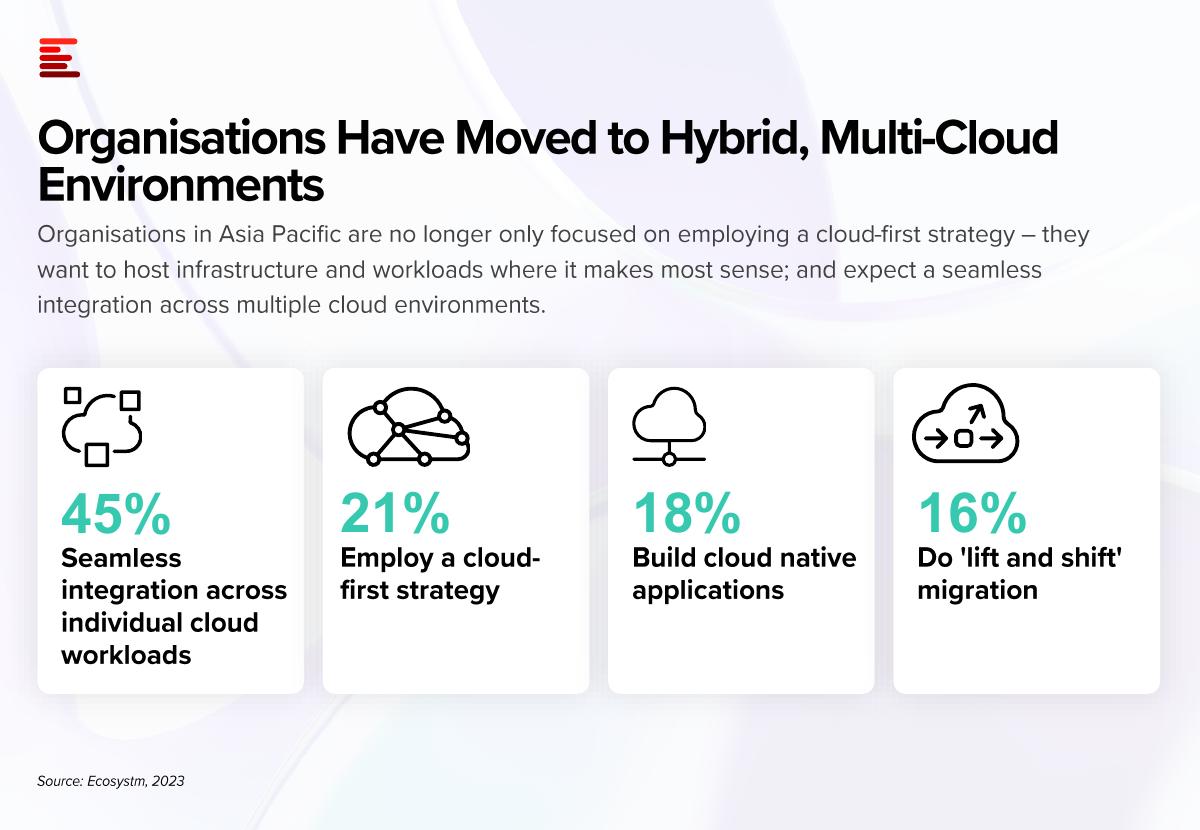 Organisations Have Moved to Hybrid, Multi-Cloud Environments

Organisations in Asia Pacific are no longer only focused on employing a cloud-first strategy – they want to host infrastructure and workloads where it makes most sense; and expect a seamless integration across multiple cloud environments.

45%
Seamless integration across individual cloud workloads

21%
Employ a cloud-first strategy

18%
Build cloud native applications

16%
Do 'lift and shift' migration

Source: Ecosystm, 2023